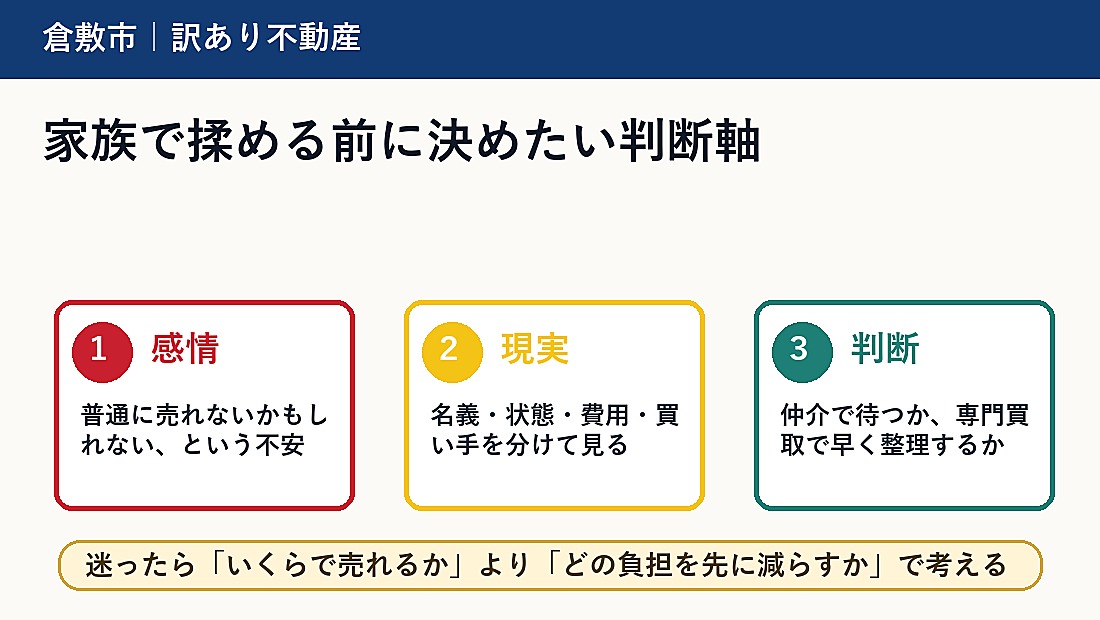 倉敷市｜訳あり不動産

家族で揉める前に決めたい判断軸

1 感情

普通に売れないかもしれない、という不安

2 現実

名義・状態・費用・買い手を分けて見る

3 判断

仲介で待つか、専門買取で早く整理するか

迷ったら「いくらで売れるか」より「どの負担を先に減らすか」で考える